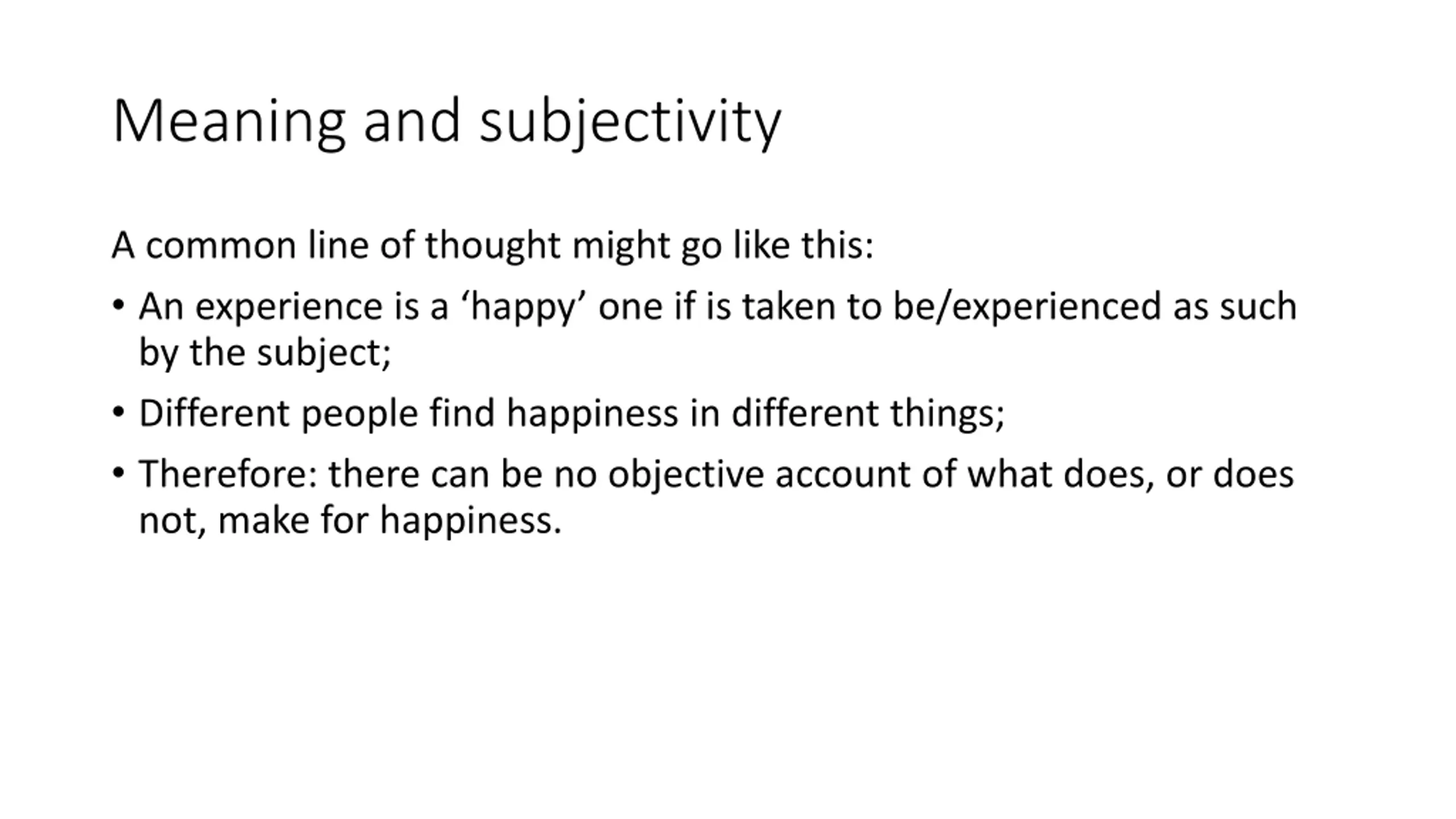 Meaning and subjectivity

A common line of thought might go like this:

• An experience is a ‘happy’ one if is taken to be/experienced as such by the subject;

• Different people find happiness in different things;

• Therefore: there can be no objective account of what does, or does not, make for happiness.